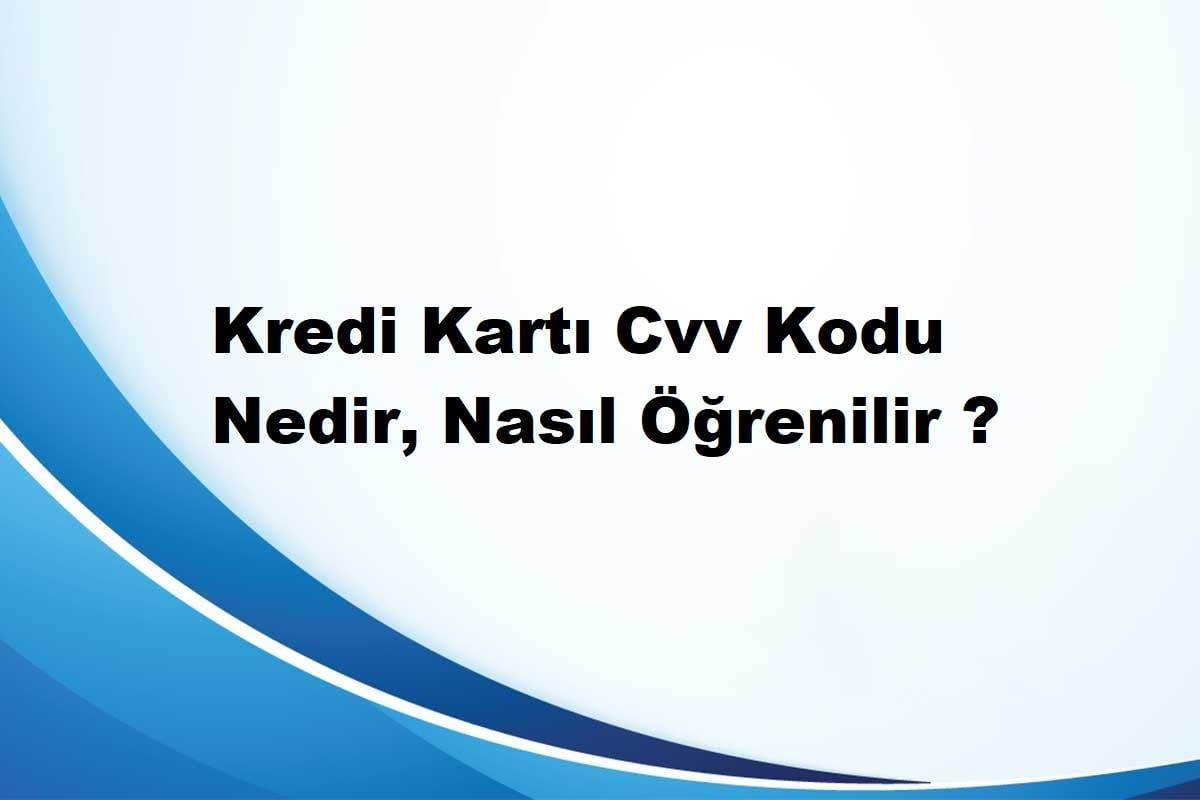 Kredi Kartı Cvv Kodu Nedir, Nasıl Öğrenilir ?